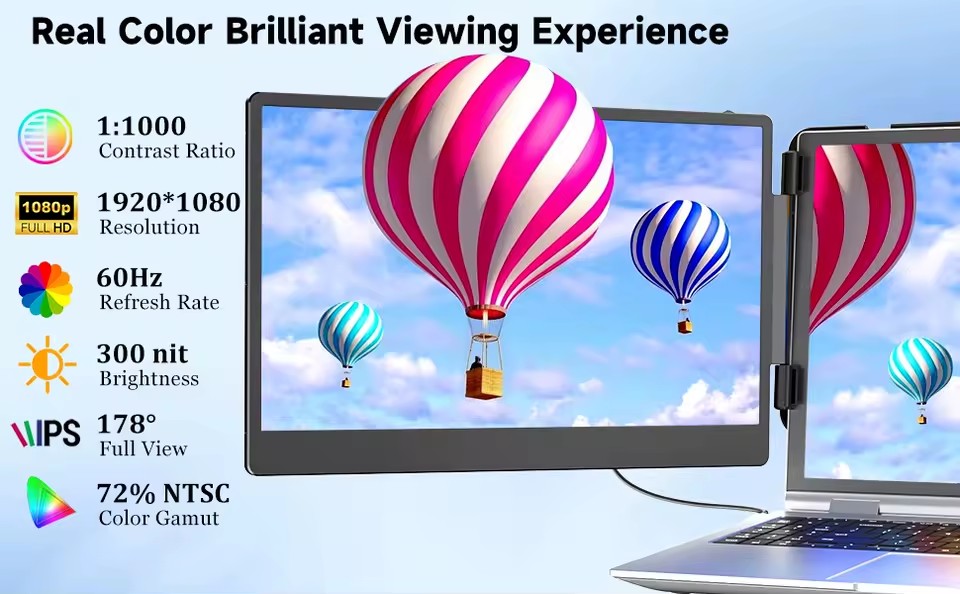 Real Color Brilliant Viewing Experience

1:1000
Contrast Ratio

1080p
FULL HD

1920*1080
Resolution

60Hz
Refresh Rate

300 nit
Brightness

IPS

178°
Full View

72% NTSC
Color Gamut